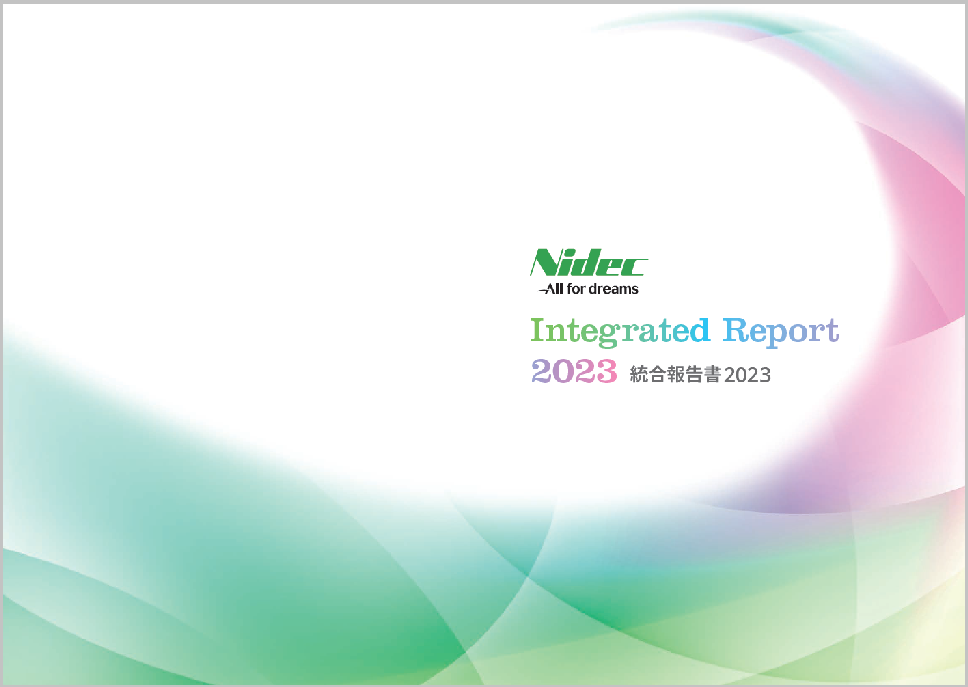 Nidec
-All for dreams

Integrated Report
2023 統合報告書2023